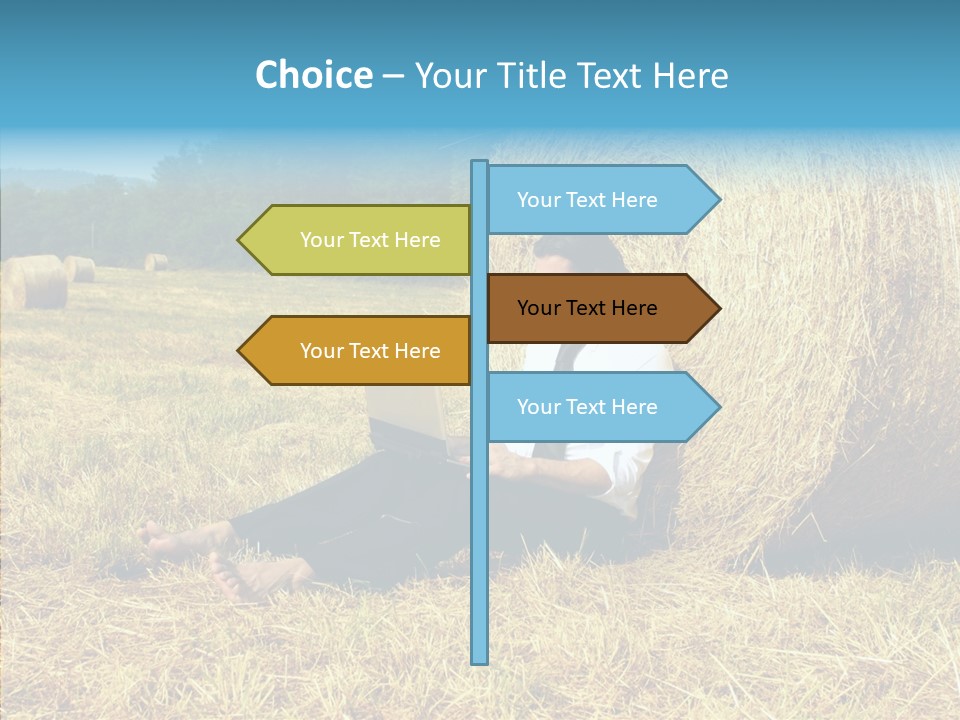 Choice – Your Title Text Here

Your Text Here

Your Text Here

Your Text Here

Your Text Here

Your Text Here